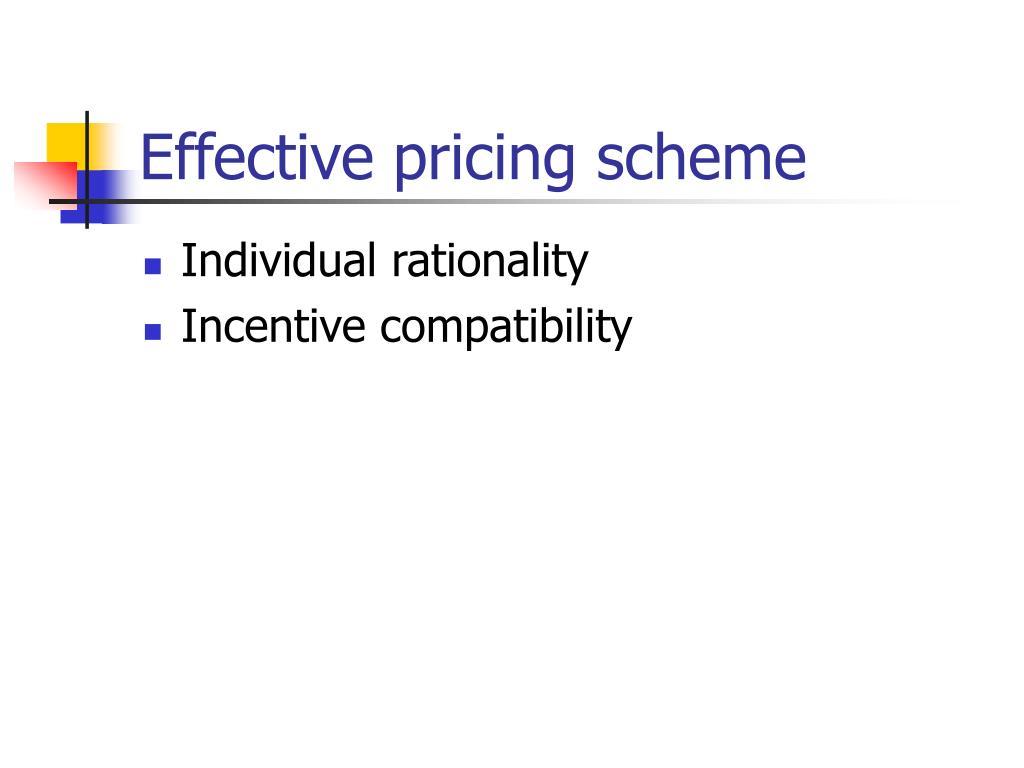 Effective pricing scheme

- Individual rationality
- Incentive compatibility